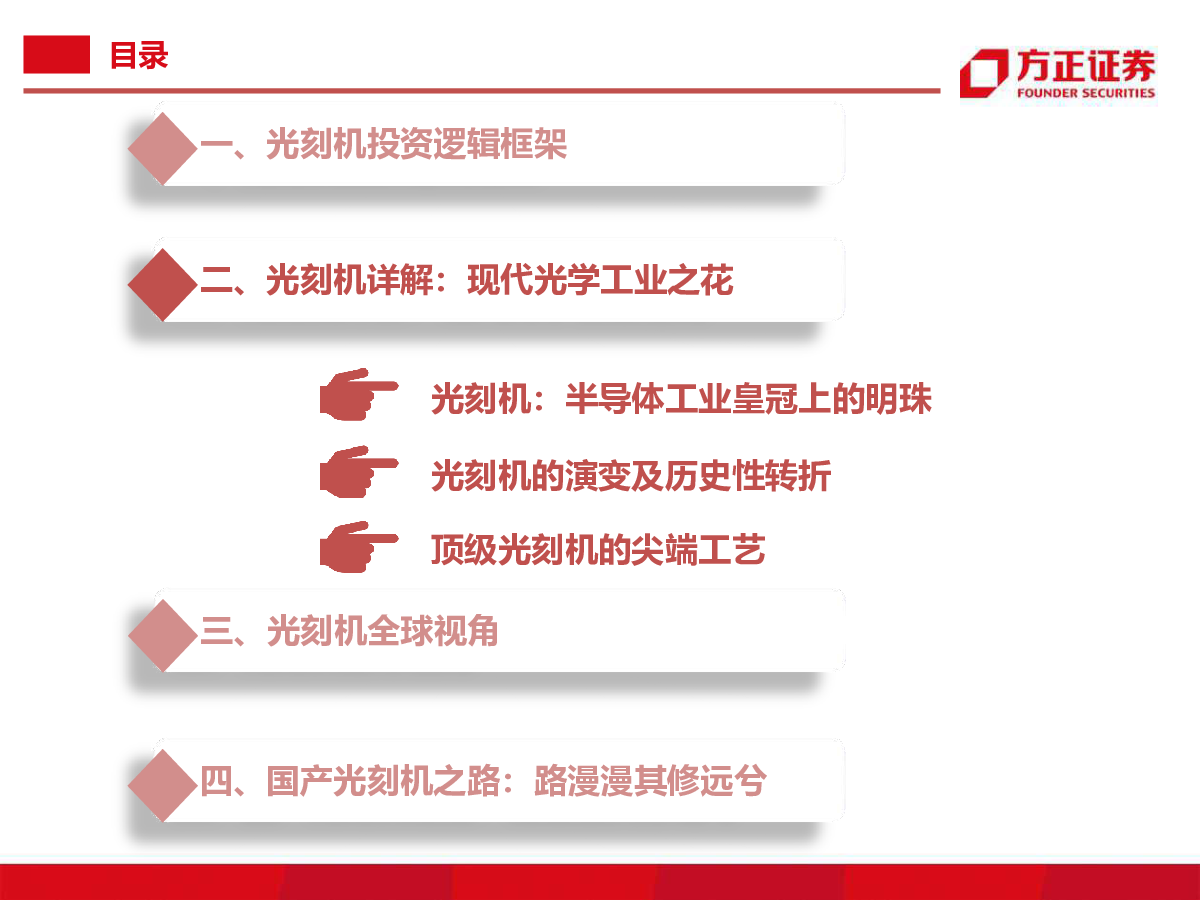 目录

方正证券
FOUNDER SECURITIES

一、光刻机投资逻辑框架

二、光刻机详解：现代光学工业之花

光刻机：半导体工业皇冠上的明珠

光刻机的演变及历史性转折

顶级光刻机的尖端工艺

三、光刻机全球视角

四、国产光刻机之路：路漫漫其修远兮